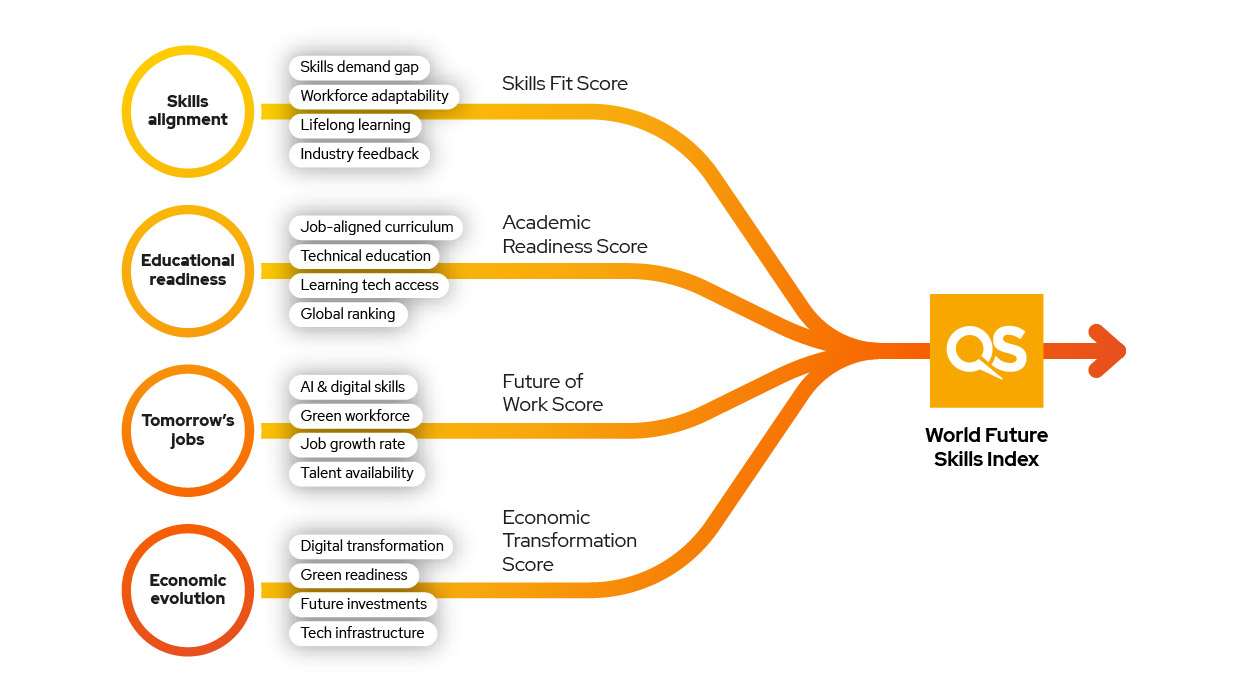 Skills alignment

Skills demand gap
Workforce adaptability
Lifelong learning
Industry feedback

Skills Fit Score

Educational readiness

Job-aligned curriculum
Technical education
Learning tech access
Global ranking

Academic Readiness Score

Tomorrow's jobs

AI & digital skills
Green workforce
Job growth rate
Talent availability

Future of Work Score

Economic evolution

Digital transformation
Green readiness
Future investments
Tech infrastructure

Economic Transformation Score

QS

World Future Skills Index